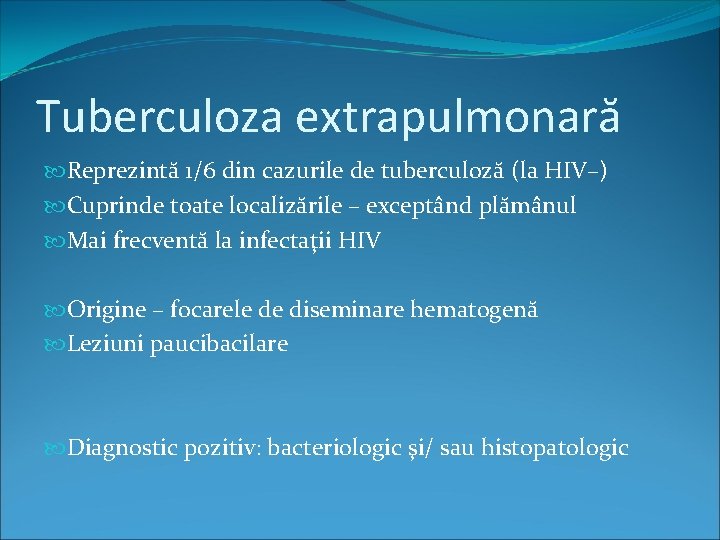 Tuberculoza extrapulmonară

Reprezintă 1/6 din cazurile de tuberculoză (la HIV–)
Cuprinde toate localizările – exceptând plămânul
Mai frecventă la infectații HIV

Origine – focarele de diseminare hematogenă
Leziuni paucibacilare

Diagnostic pozitiv: bacteriologic și/ sau histopatologic